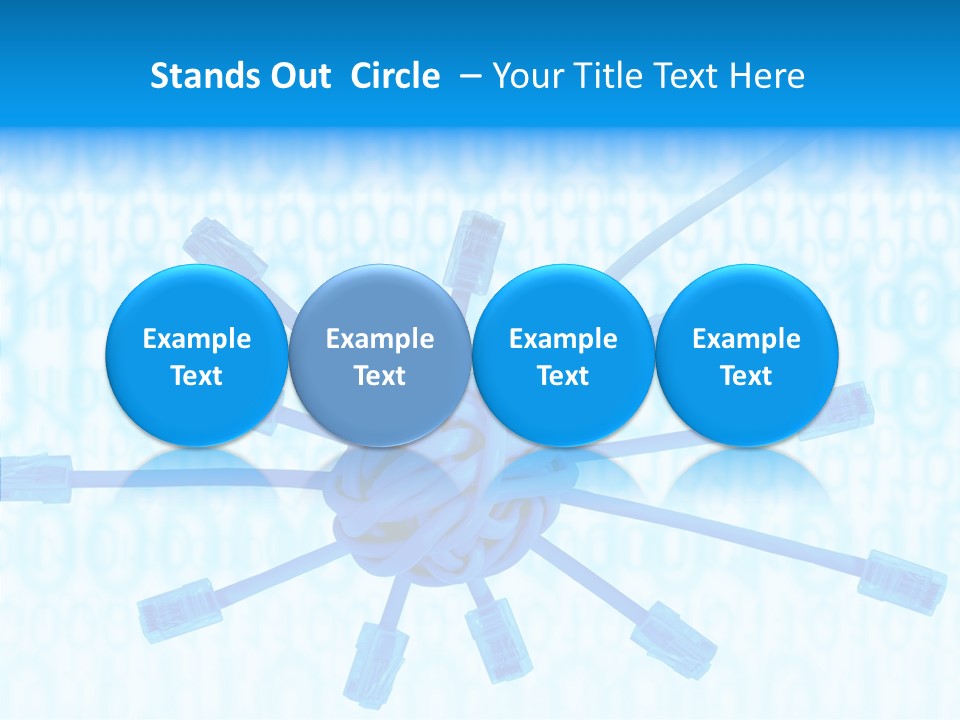 Stands Out Circle – Your Title Text Here

Example Text

Example Text

Example Text

Example Text